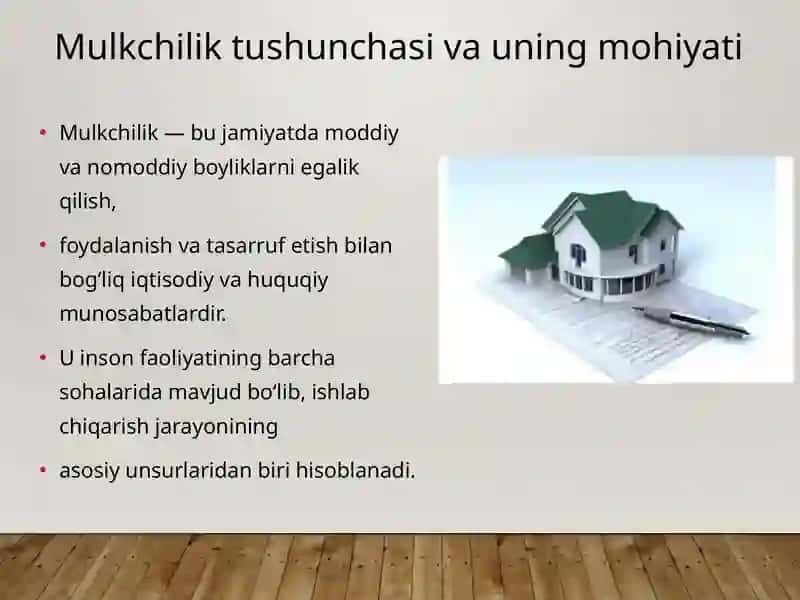 Mulkchilik tushunchasi va uning mohiyati

• Mulkchilik — bu jamiyatda moddiy va nomoddiy boyliklarni egalik qilish,

• foydalanish va tasarruf etish bilan bog‘liq iqtisodiy va huquqiy munosabatlardir.

• U inson faoliyatining barcha sohalarida mavjud bo‘lib, ishlab chiqarish jarayonining

• asosiy unsurlaridan biri hisoblanadi.